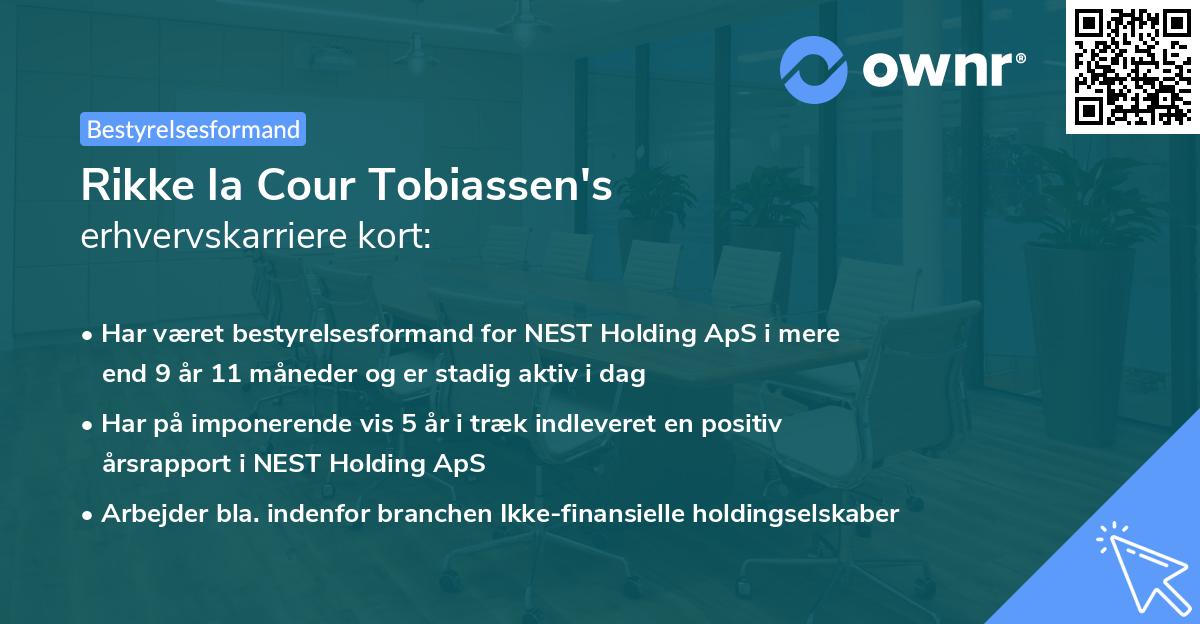 ownr®

Bestyrelsesformand

Rikke la Cour Tobiassen's
erhvervskarriere kort:

• Har været bestyrelsesformand for NEST Holding ApS i mere end 9 år 11 måneder og er stadig aktiv i dag

• Har på imponerende vis 5 år i træk indleveret en positiv årsrapport i NEST Holding ApS

• Arbejder bla. indenfor branchen Ikke-finansielle holdingselskaber